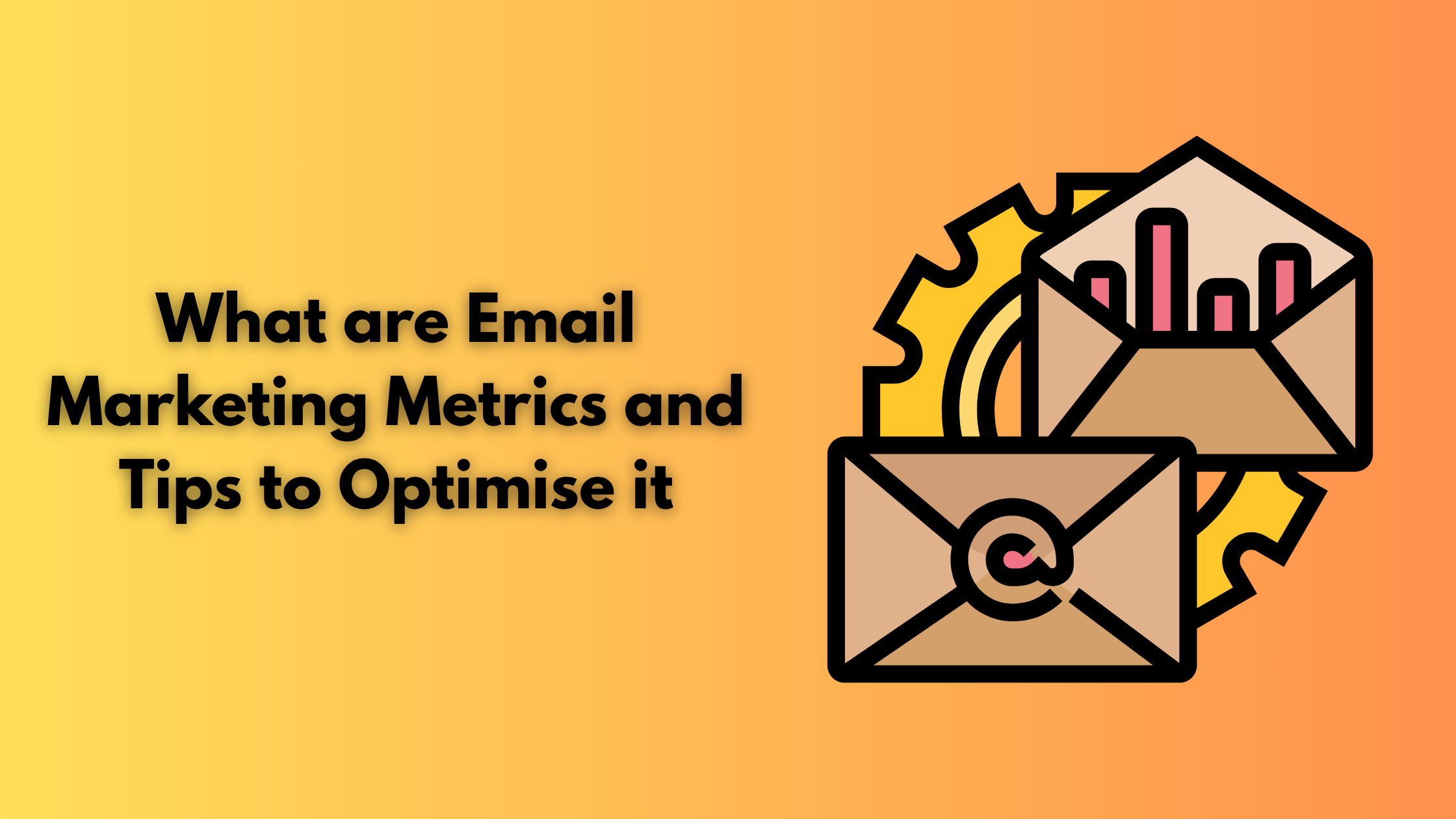 What are Email Marketing Metrics and Tips to Optimise it